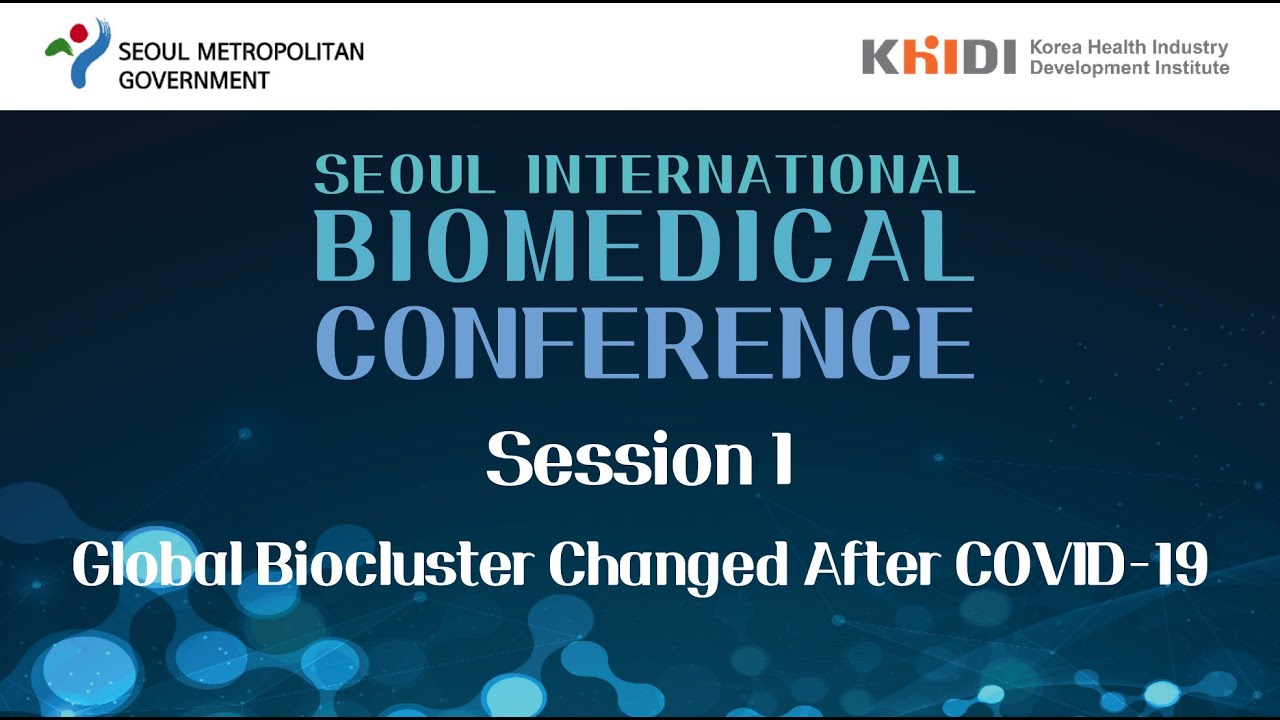 SEOUL METROPOLITAN GOVERNMENT

KHIDI Korea Health Industry Development Institute

SEOUL INTERNATIONAL BIOMEDICAL CONFERENCE

Session 1

Global Biocluster Changed After COVID-19